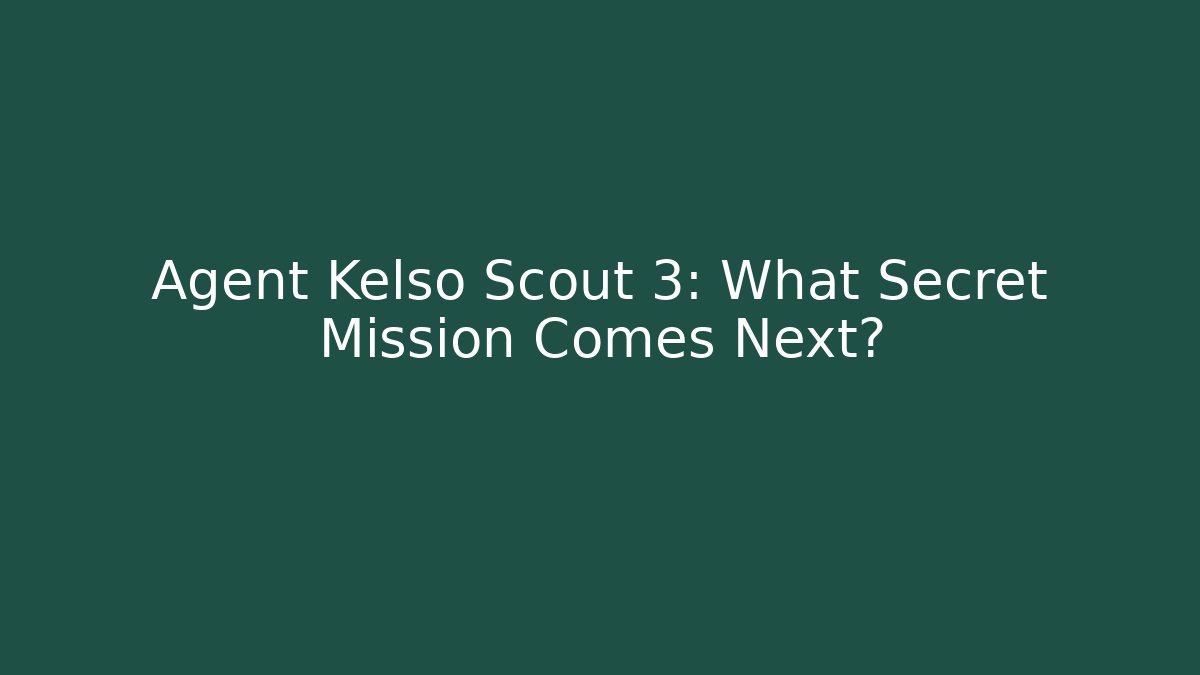 Agent Kelso Scout 3: What Secret Mission Comes Next?